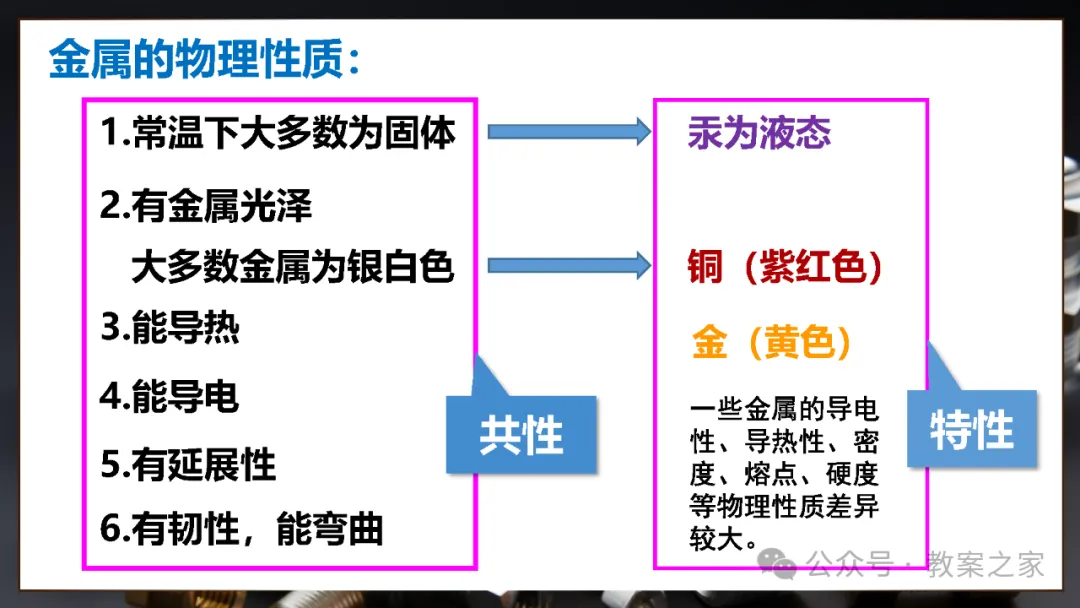 金属的物理性质：

1.常温下大多数为固体

2.有金属光泽

大多数金属为银白色

3.能导热

4.能导电

5.有延展性

6.有韧性，能弯曲

共性

汞为液态

铜（紫红色）

金（黄色）

一些金属的导电性、导热性、密度、熔点、硬度等物理性质差异较大。

特性

公众号 · 教案之家